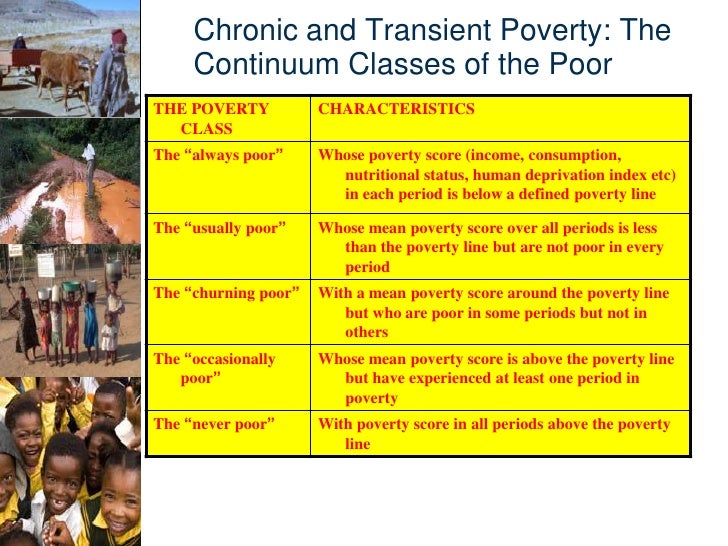 Chronic and Transient Poverty: The Continuum Classes of the Poor

| THE POVERTY CLASS | CHARACTERISTICS |
|---|---|
| The “always poor” | Whose poverty score (income, consumption, nutritional status, human deprivation index etc) in each period is below a defined poverty line |
| The “usually poor” | Whose mean poverty score over all periods is less than the poverty line but are not poor in every period |
| The “churning poor” | With a mean poverty score around the poverty line but who are poor in some periods but not in others |
| The “occasionally poor” | Whose mean poverty score is above the poverty line but have experienced at least one period in poverty |
| The “never poor” | With poverty score in all periods above the poverty line |